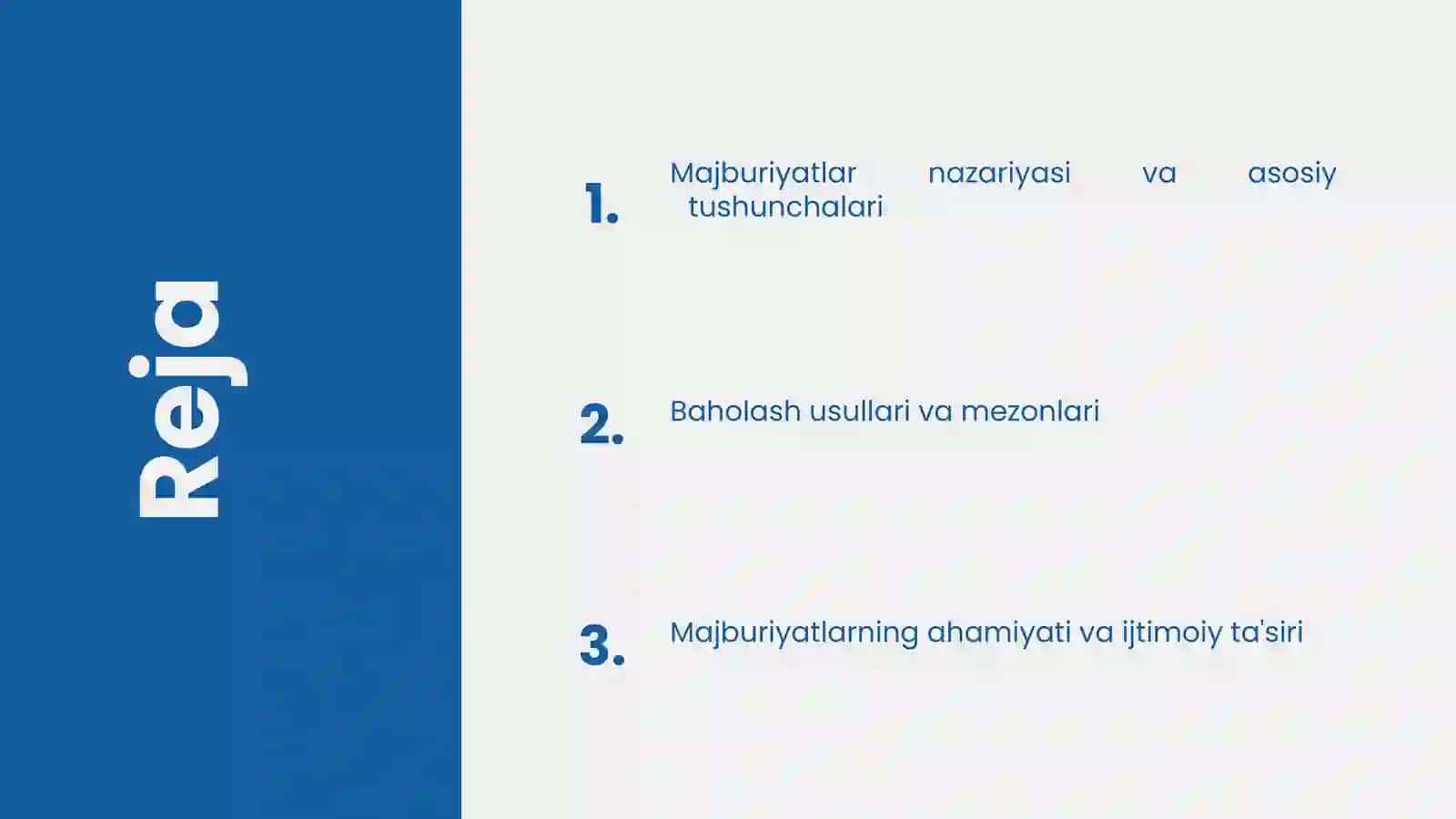 Reja

1. Majburiyatlar nazariyasi va asosiy tushunchalari

2. Baholash usullari va mezonlari

3. Majburiyatlarning ahamiyati va ijtimoiy ta'siri